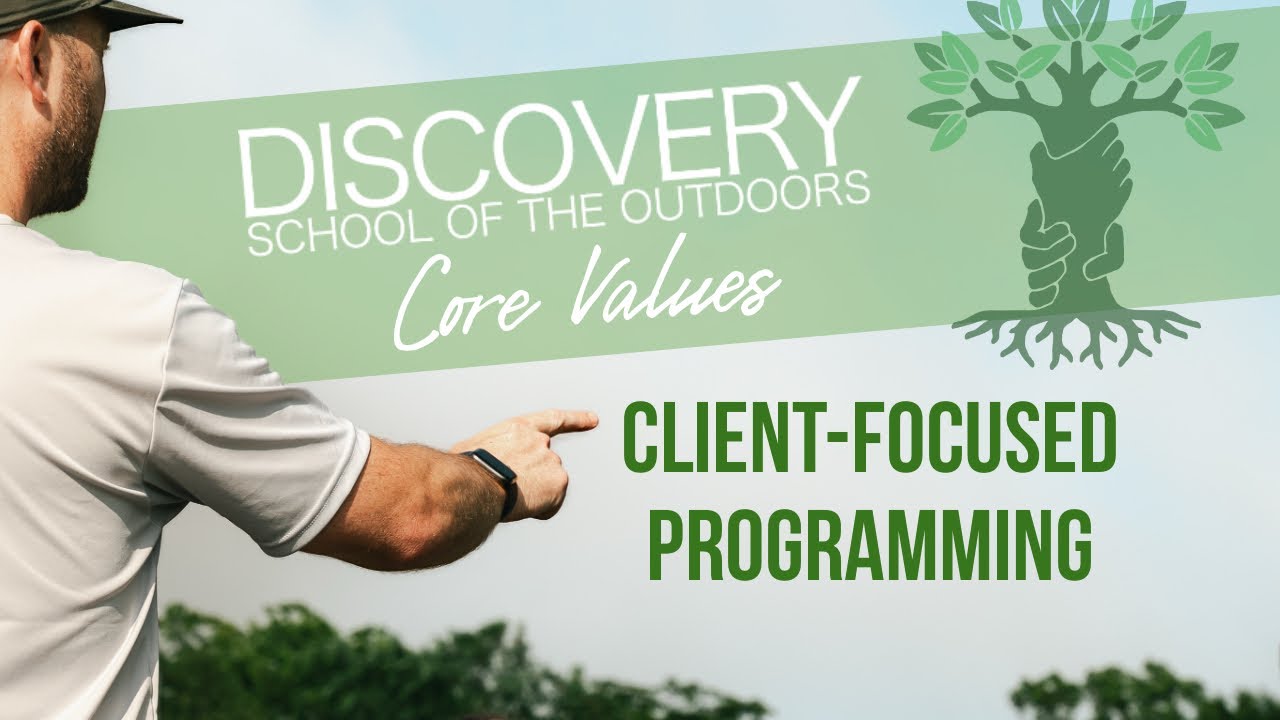 DISCOVERY
SCHOOL OF THE OUTDOORS
Core Values

CLIENT-FOCUSED
PROGRAMMING